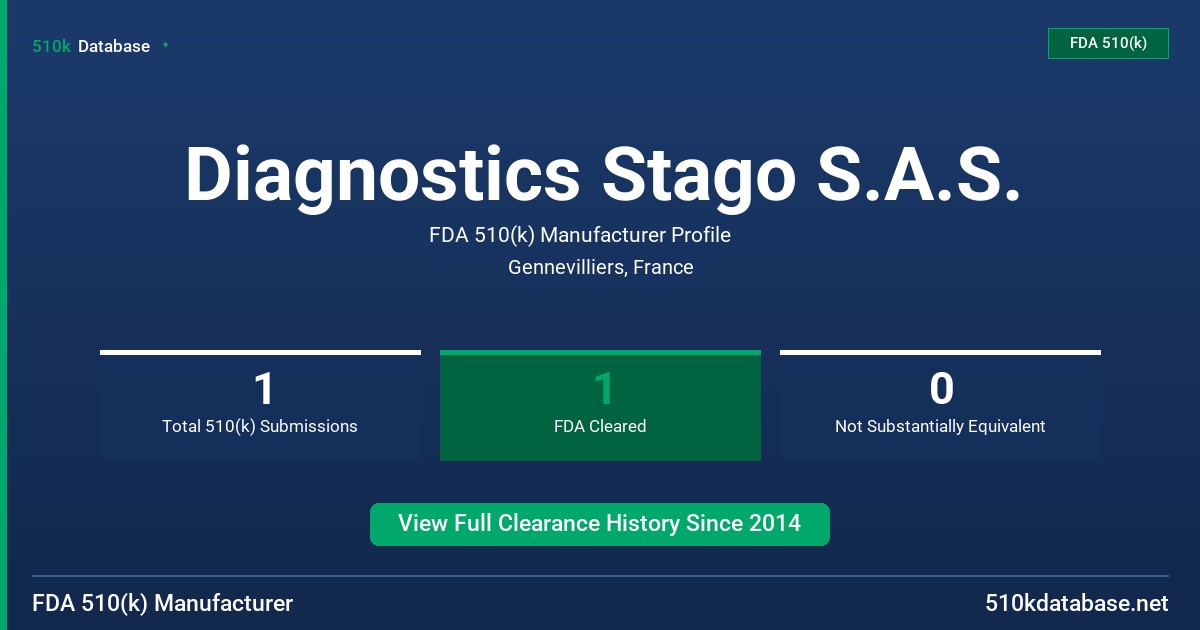 510k Database

FDA 510(k)

Diagnostics Stago S.A.S.

FDA 510(k) Manufacturer Profile

Gennevilliers, France

1
Total 510(k) Submissions

1
FDA Cleared

0
Not Substantially Equivalent

View Full Clearance History Since 2014

FDA 510(k) Manufacturer

510kdatabase.net